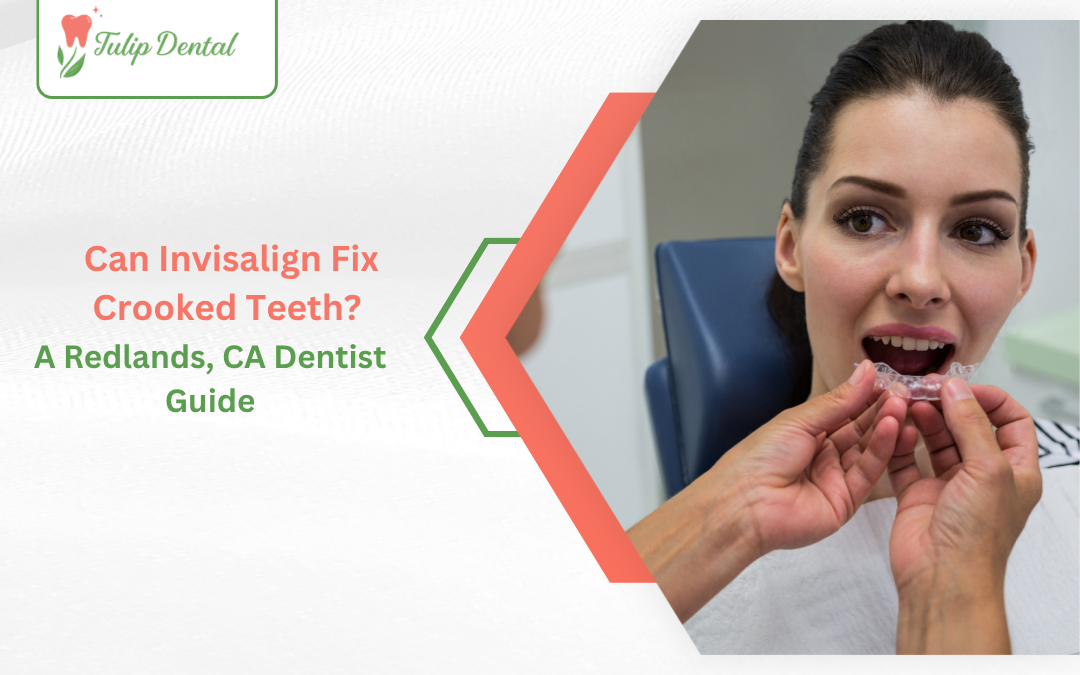 Tulip Dental

Can Invisalign Fix Crooked Teeth?

A Redlands, CA Dentist Guide